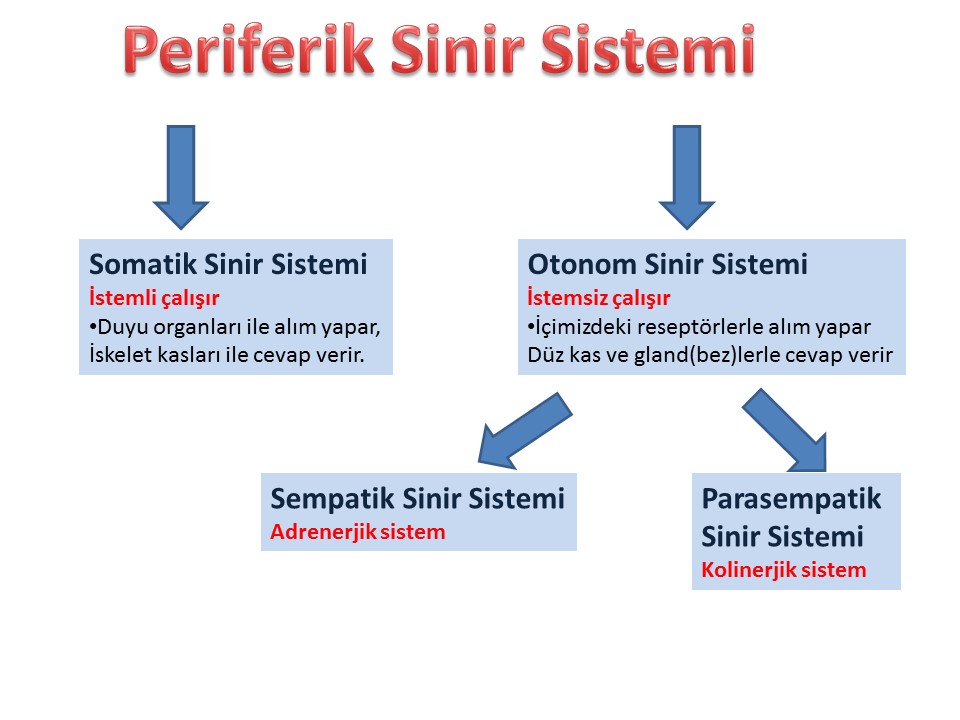 Periferik Sinir Sistemi

Somatik Sinir Sistemi
İstemli çalışır
•Duyu organları ile alım yapar, İskelet kasları ile cevap verir.

Otonom Sinir Sistemi
İstemsiz çalışır
•İçimizdeki reseptörlerle alım yapar Düz kas ve gland(bez)lerle cevap verir

Sempatik Sinir Sistemi
Adrenerjik sistem

Parasempatik Sinir Sistemi
Kolinerjik sistem